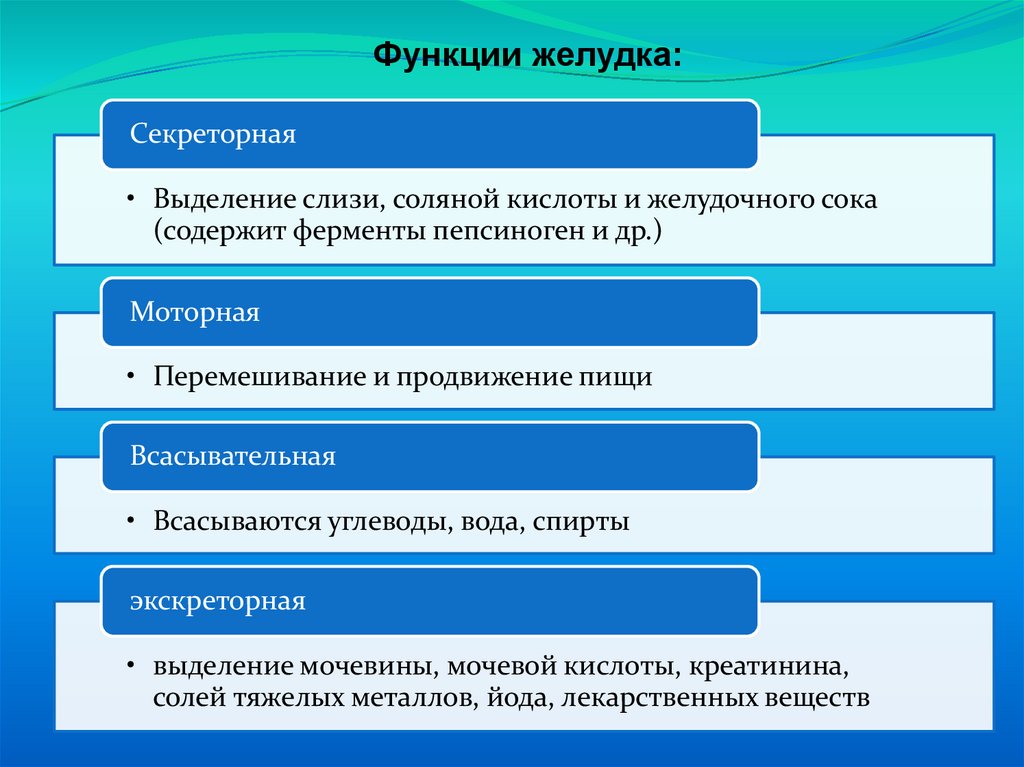 Функции желудка:

Секреторная

• Выделение слизи, соляной кислоты и желудочного сока (содержит ферменты пепсиноген и др.)

Моторная

• Перемешивание и продвижение пищи

Всасывательная

• Всасываются углеводы, вода, спирты

экскреторная

• выделение мочевины, мочевой кислоты, креатинина, солей тяжелых металлов, йода, лекарственных веществ